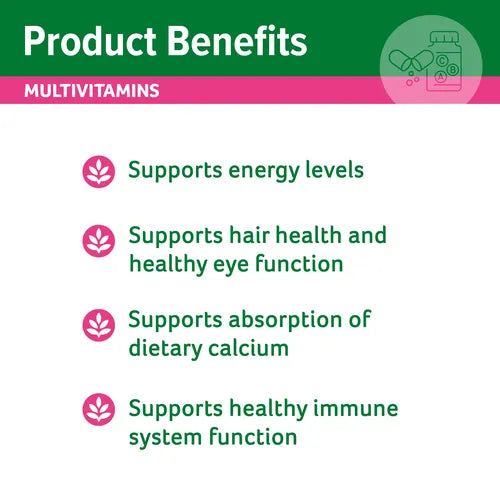 Product Benefits

MULTIVITAMINS

C B A

Supports energy levels

Supports hair health and healthy eye function

Supports absorption of dietary calcium

Supports healthy immune system function